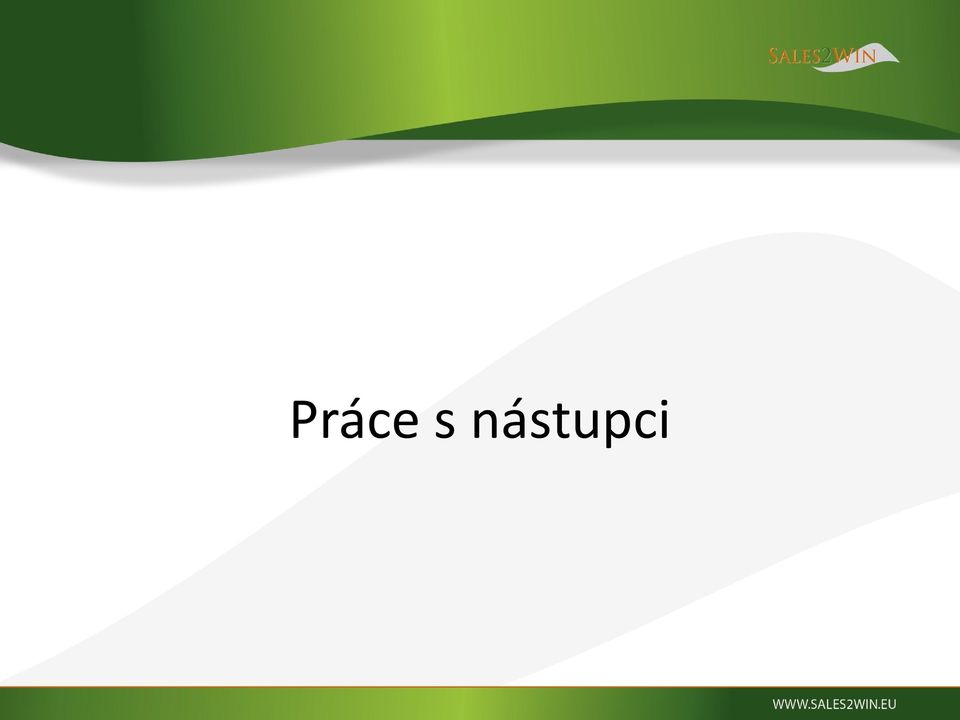 SALES2WIN

Práce s nástupci

WWW.SALES2WIN.EU